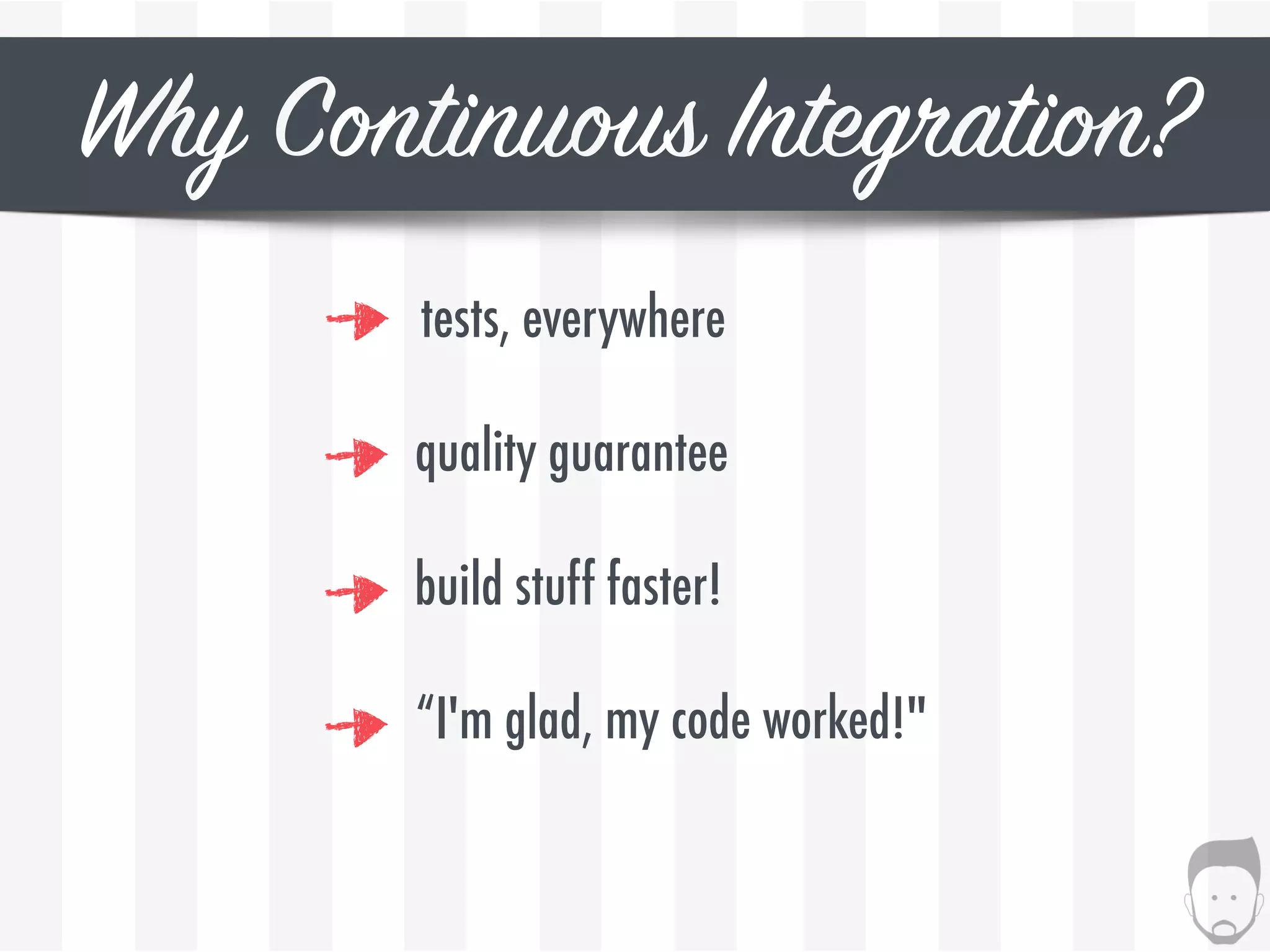 Why Continuous Integration?

tests, everywhere

quality guarantee

build stuff faster!

“I'm glad, my code worked!"